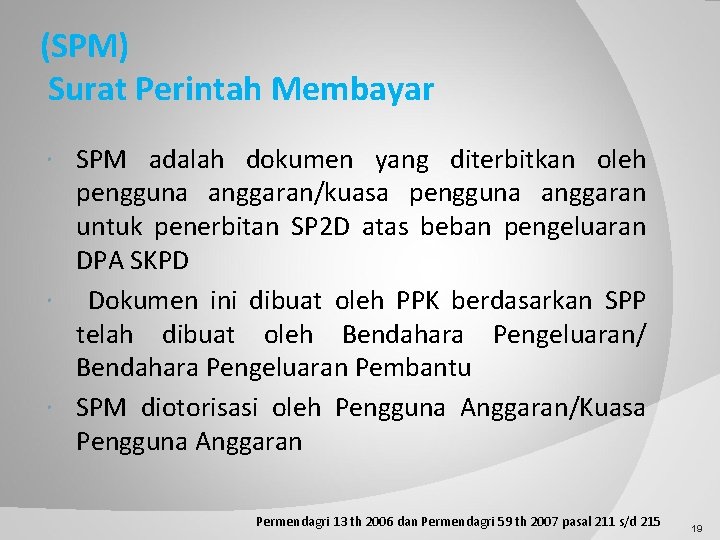 (SPM)
Surat Perintah Membayar

· SPM adalah dokumen yang diterbitkan oleh pengguna anggaran/kuasa pengguna anggaran untuk penerbitan SP2D atas beban pengeluaran DPA SKPD

· Dokumen ini dibuat oleh PPK berdasarkan SPP telah dibuat oleh Bendahara Pengeluaran/ Bendahara Pengeluaran Pembantu

· SPM diotorisasi oleh Pengguna Anggaran/Kuasa Pengguna Anggaran

Permendagri 13 th 2006 dan Permendagri 59 th 2007 pasal 211 s/d 215

19